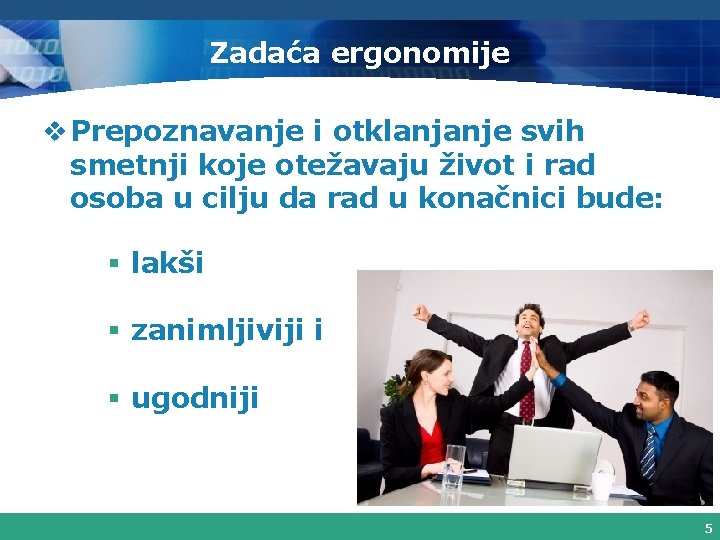 Zadaća ergonomije

❖ Prepoznavanje i otklanjanje svih smetnji koje otežavaju život i rad osoba u cilju da rad u konačnici bude:

▪ lakši

▪ zanimljiviji i

▪ ugodniji

5